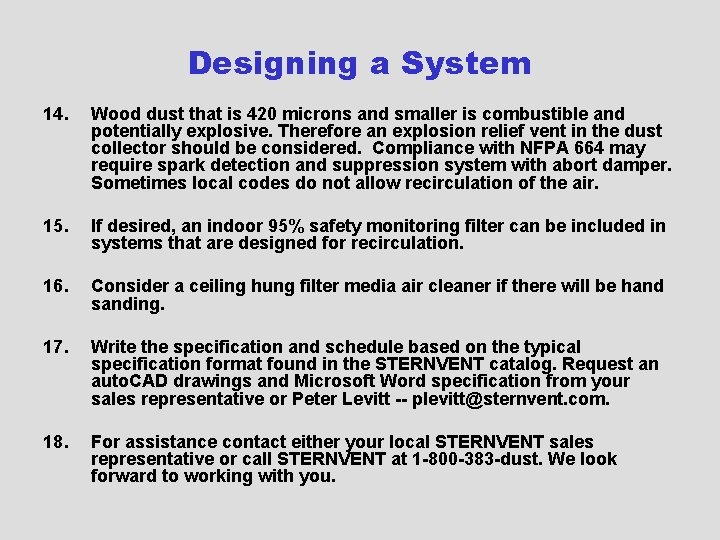 Designing a System

14. Wood dust that is 420 microns and smaller is combustible and potentially explosive. Therefore an explosion relief vent in the dust collector should be considered. Compliance with NFPA 664 may require spark detection and suppression system with abort damper. Sometimes local codes do not allow recirculation of the air.

15. If desired, an indoor 95% safety monitoring filter can be included in systems that are designed for recirculation.

16. Consider a ceiling hung filter media air cleaner if there will be hand sanding.

17. Write the specification and schedule based on the typical specification format found in the STERNVENT catalog. Request an autoCAD drawings and Microsoft Word specification from your sales representative or Peter Levitt -- plevitt@sternvent.com.

18. For assistance contact either your local STERNVENT sales representative or call STERNVENT at 1-800-383-dust. We look forward to working with you.